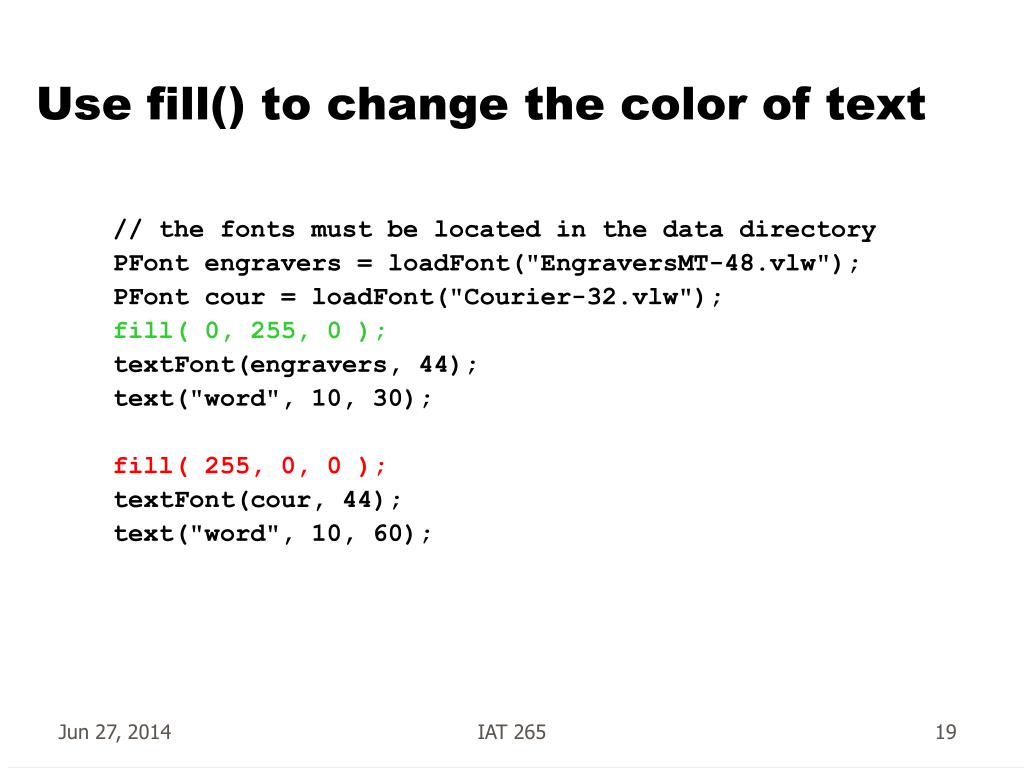 Use fill() to change the color of text

// the fonts must be located in the data directory
PFont engravers = loadFont("EngraversMT-48.vlw");
PFont cour = loadFont("Courier-32.vlw");
fill( 0, 255, 0 );
textFont(engravers, 44);
text("word", 10, 30);

fill( 255, 0, 0 );
textFont(cour, 44);
text("word", 10, 60);

Jun 27, 2014

IAT 265

19